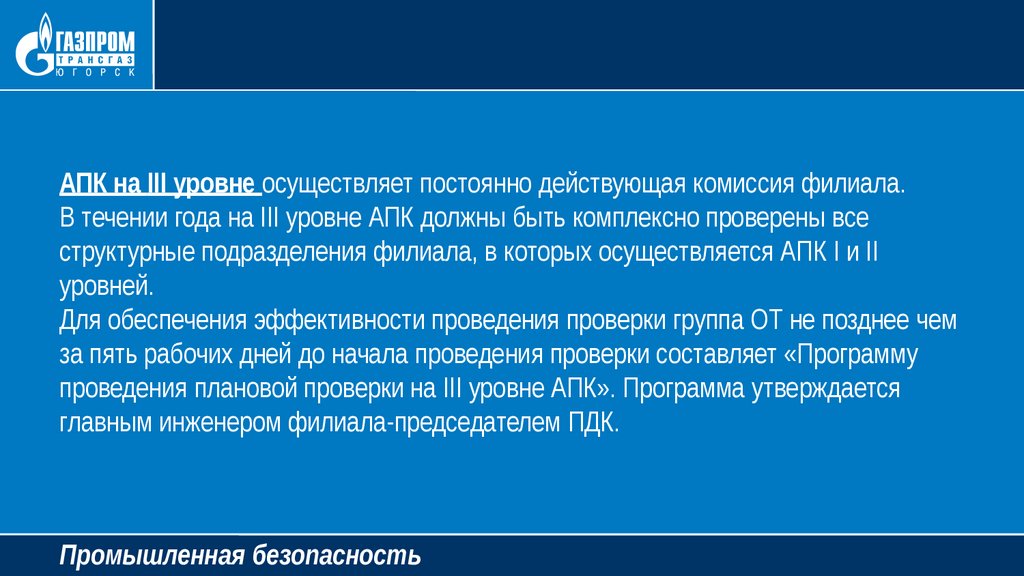 ГАЗПРОМ
ТРАНСГАЗ
ЮГОРСК

АПК на III уровне осуществляет постоянно действующая комиссия филиала.
В течении года на III уровне АПК должны быть комплексно проверены все структурные подразделения филиала, в которых осуществляется АПК I и II уровней.
Для обеспечения эффективности проведения проверки группа ОТ не позднее чем за пять рабочих дней до начала проведения проверки составляет «Программу проведения плановой проверки на III уровне АПК». Программа утверждается главным инженером филиала-председателем ПДК.

Промышленная безопасность